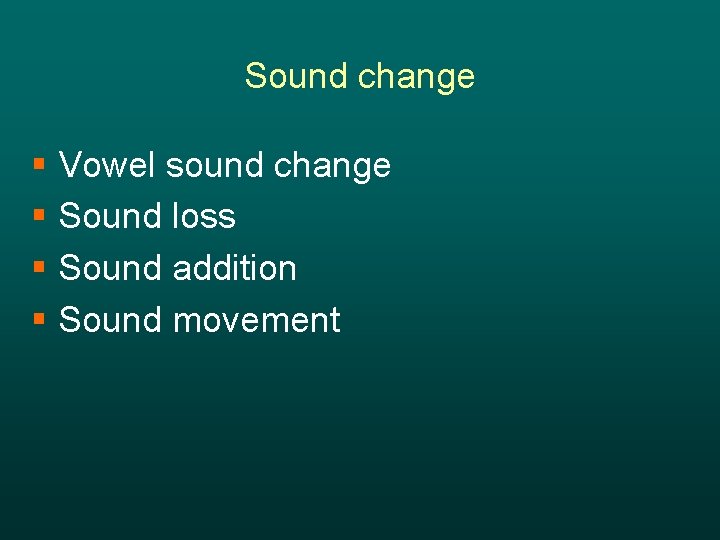 Sound change

- Vowel sound change
- Sound loss
- Sound addition
- Sound movement